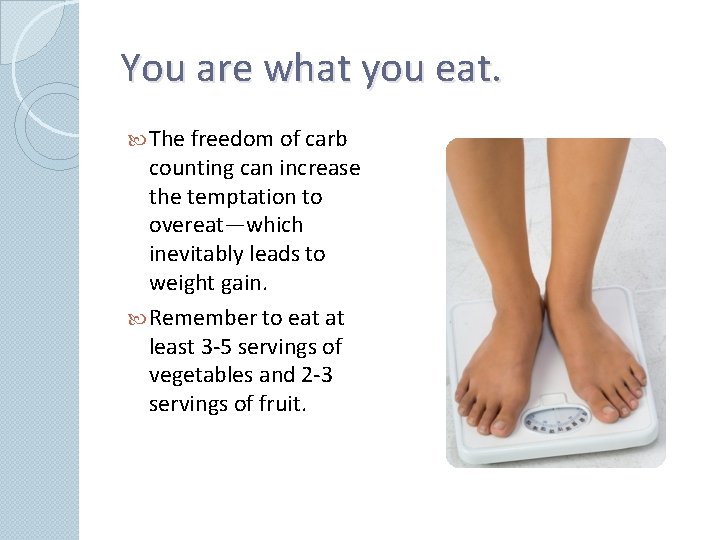 You are what you eat.

The freedom of carb counting can increase the temptation to overeat—which inevitably leads to weight gain.

Remember to eat at least 3-5 servings of vegetables and 2-3 servings of fruit.